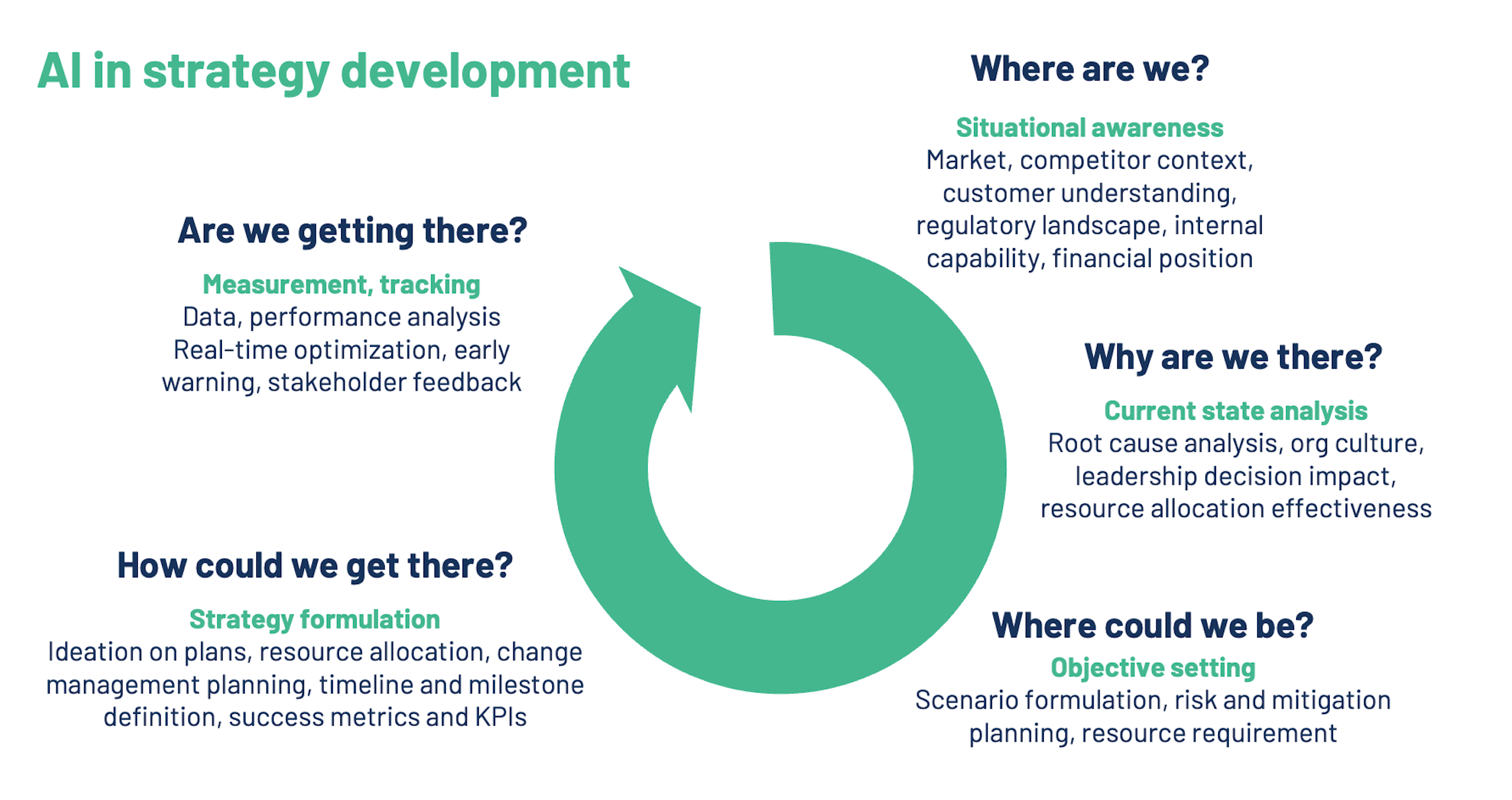 AI in strategy development

Where are we?

Situational awareness
Market, competitor context, customer understanding, regulatory landscape, internal capability, financial position

Why are we there?

Current state analysis
Root cause analysis, org culture, leadership decision impact, resource allocation effectiveness

Where could we be?

Objective setting
Scenario formulation, risk and mitigation planning, resource requirement

How could we get there?

Strategy formulation
Ideation on plans, resource allocation, change management planning, timeline and milestone definition, success metrics and KPIs

Are we getting there?

Measurement, tracking
Data, performance analysis
Real-time optimization, early warning, stakeholder feedback